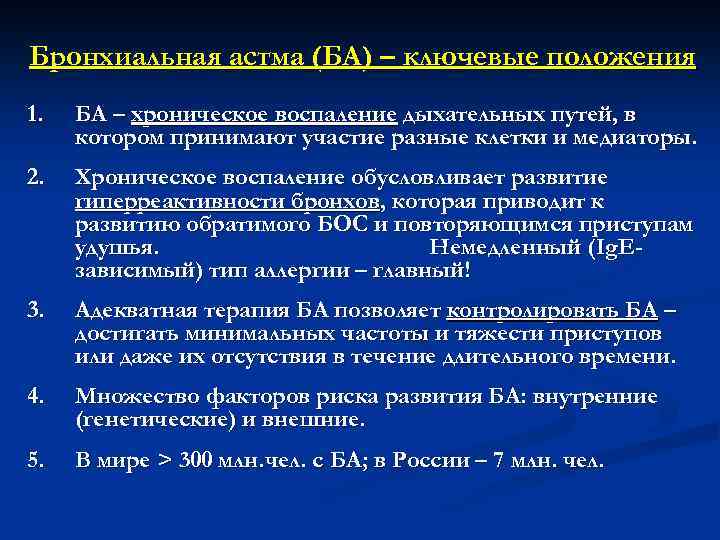 Бронхиальная астма (БА) – ключевые положения

1. БА – хроническое воспаление дыхательных путей, в котором принимают участие разные клетки и медиаторы.

2. Хроническое воспаление обусловливает развитие гиперреактивности бронхов, которая приводит к развитию обратимого БОС и повторяющимся приступам удушья. Немедленный (IgE-зависимый) тип аллергии – главный!

3. Адекватная терапия БА позволяет контролировать БА – достигать минимальных частоты и тяжести приступов или даже их отсутствия в течение длительного времени.

4. Множество факторов риска развития БА: внутренние (генетические) и внешние.

5. В мире > 300 млн.чел. с БА; в России – 7 млн. чел.